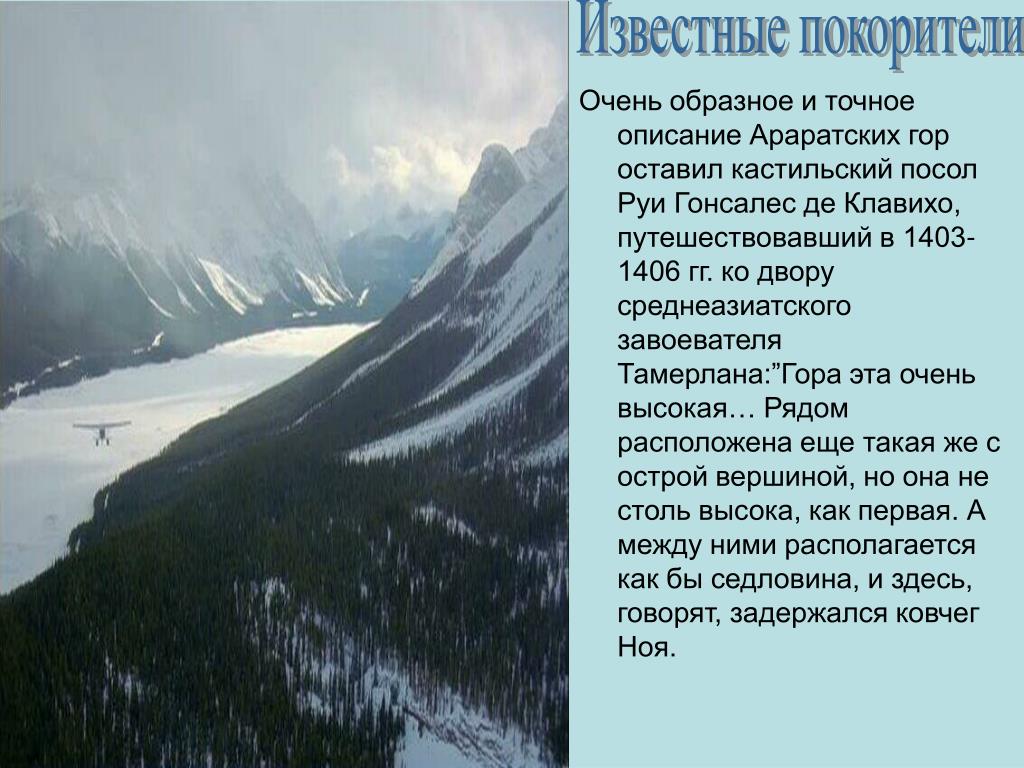 Известные покорители

Очень образное и точное описание Араратских гор оставил кастильский посол Руи Гонсалес де Клавихо, путешествовавший в 1403-1406 гг. ко двору среднеазиатского завоевателя Тамерлана:”Гора эта очень высокая… Рядом расположена еще такая же с острой вершиной, но она не столь высока, как первая. А между ними располагается как бы седловина, и здесь, говорят, задержался ковчег Ноя.